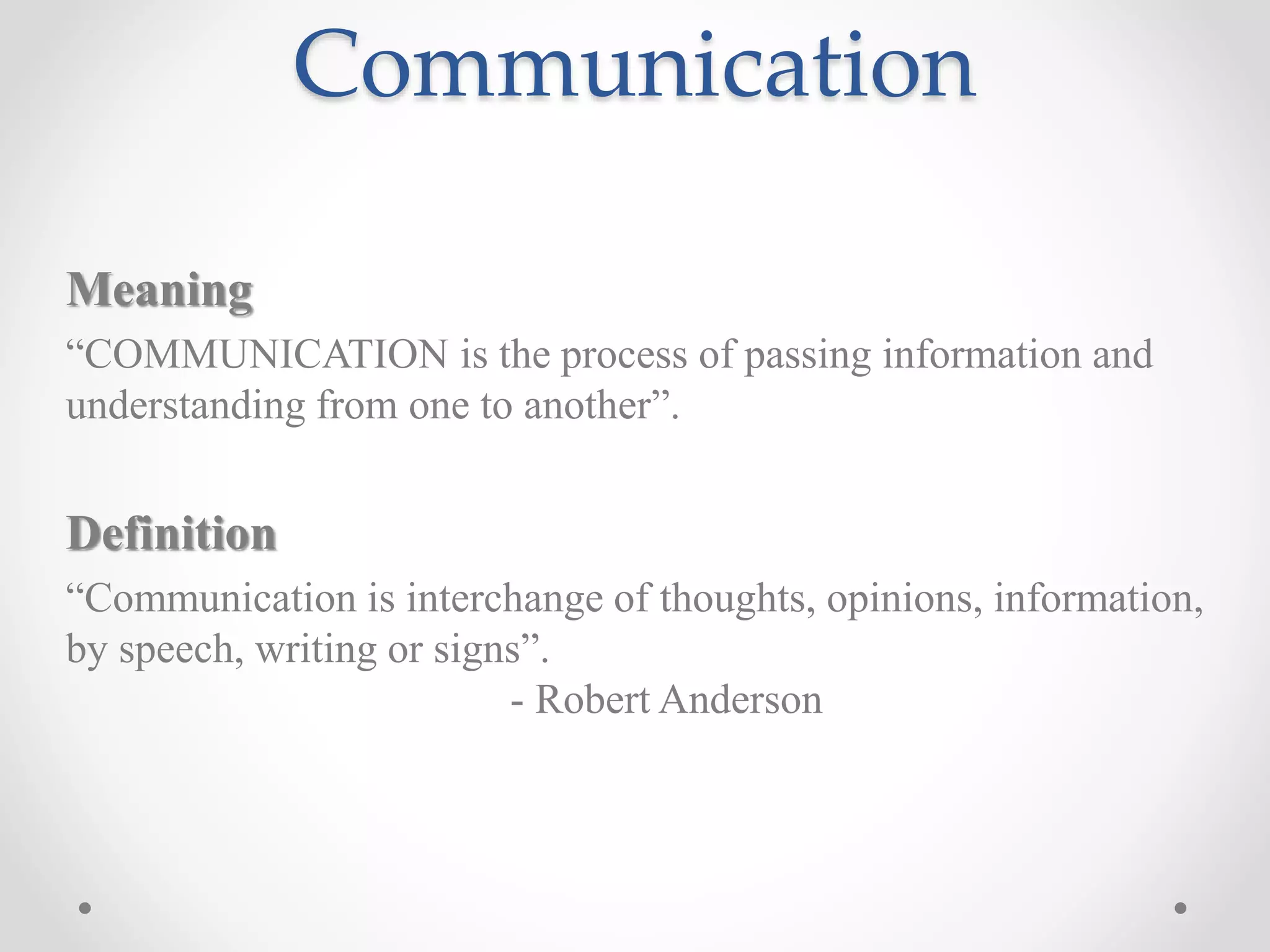 Communication

Meaning

“COMMUNICATION is the process of passing information and understanding from one to another”.

Definition

“Communication is interchange of thoughts, opinions, information, by speech, writing or signs”.

- Robert Anderson